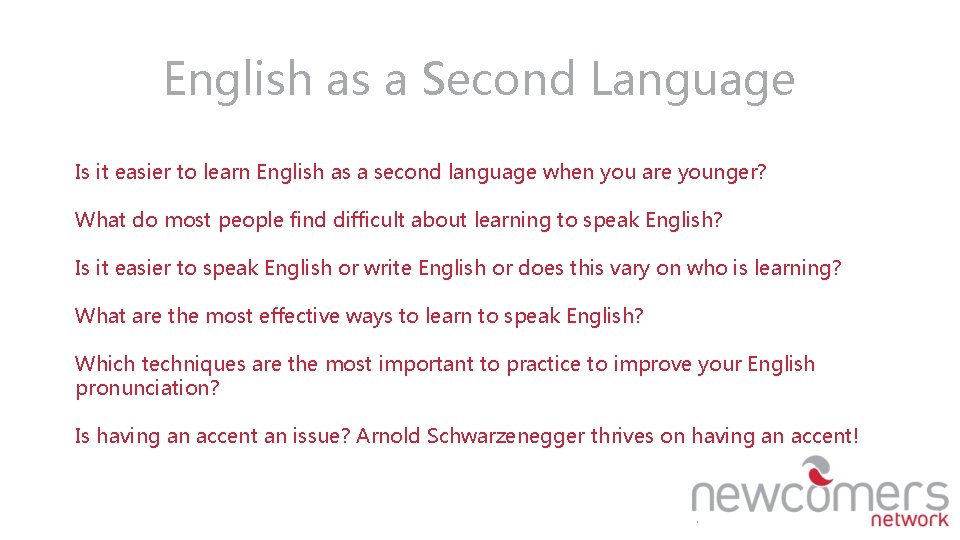 English as a Second Language

Is it easier to learn English as a second language when you are younger?

What do most people find difficult about learning to speak English?

Is it easier to speak English or write English or does this vary on who is learning?

What are the most effective ways to learn to speak English?

Which techniques are the most important to practice to improve your English pronunciation?

Is having an accent an issue? Arnold Schwarzenegger thrives on having an accent!

newcomers network